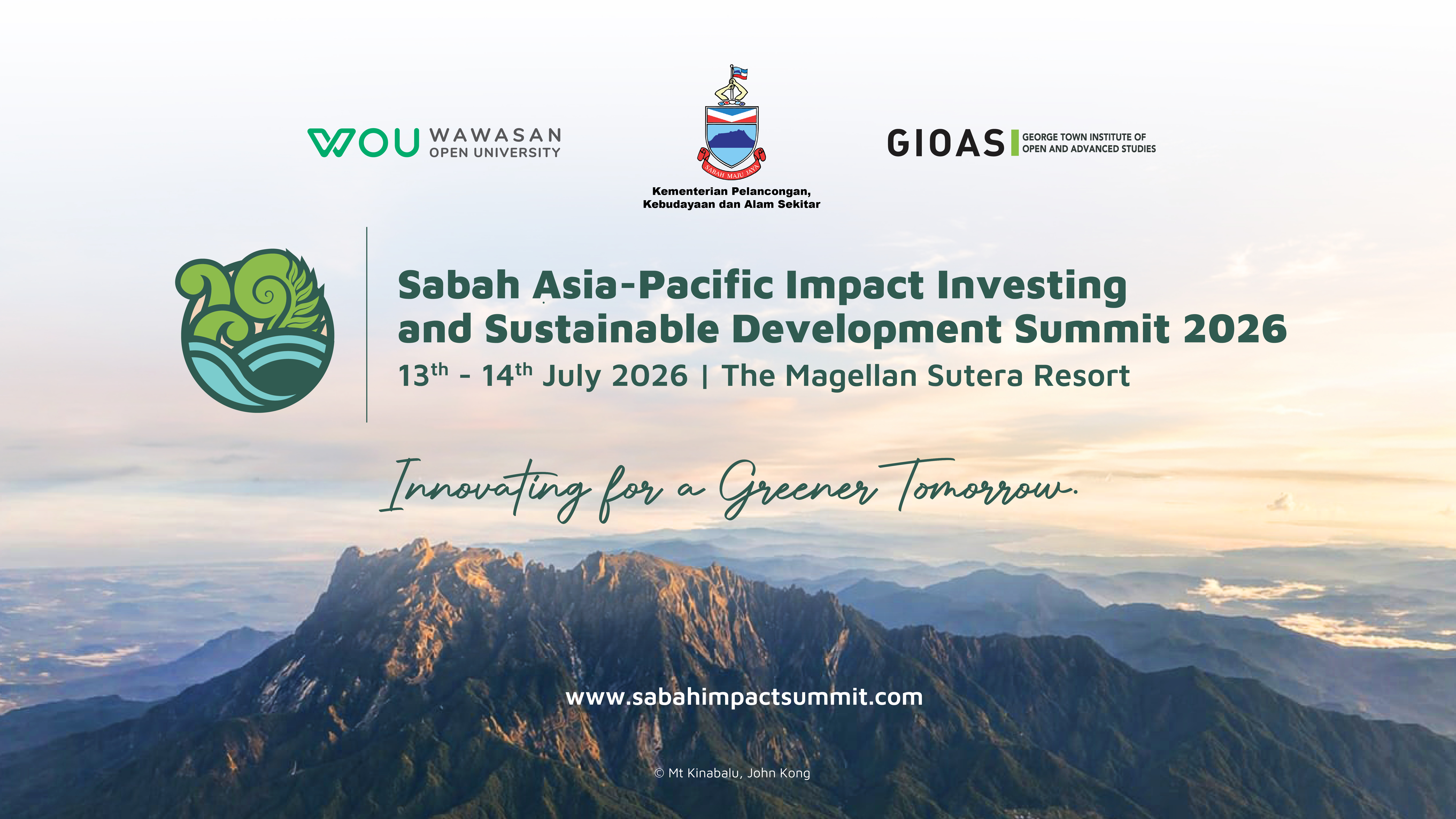 WOU WAWASAN OPEN UNIVERSITY

SABAH MAJU JAYA

Kementerian Pelancongan, Kebudayaan dan Alam Sekitar

GIOAS GEORGE TOWN INSTITUTE OF OPEN AND ADVANCED STUDIES

Sabah Asia-Pacific Impact Investing and Sustainable Development Summit 2026

13th - 14th July 2026 | The Magellan Sutera Resort

Innovating for a Greener Tomorrow.

www.sabahimpactsummit.com

© Mt Kinabalu, John Kong